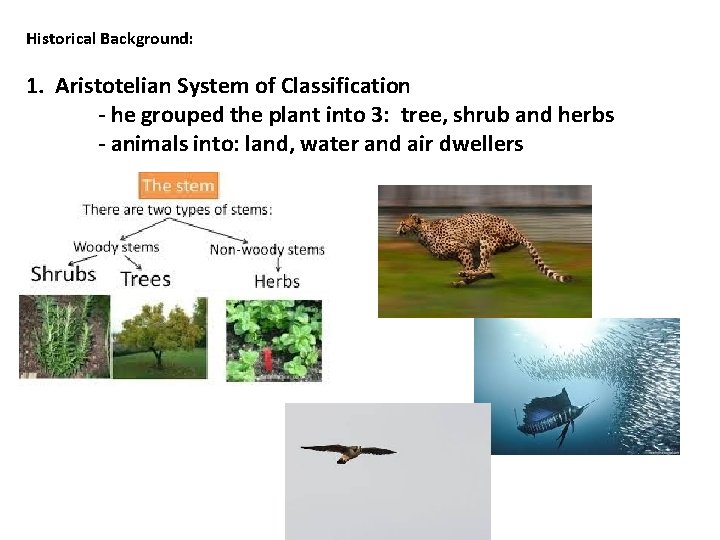 Historical Background:

1. Aristotelian System of Classification
- he grouped the plant into 3: tree, shrub and herbs
- animals into: land, water and air dwellers

The stem

There are two types of stems:

Woody stems

Non-woody stems

Shrubs

Trees

Herbs